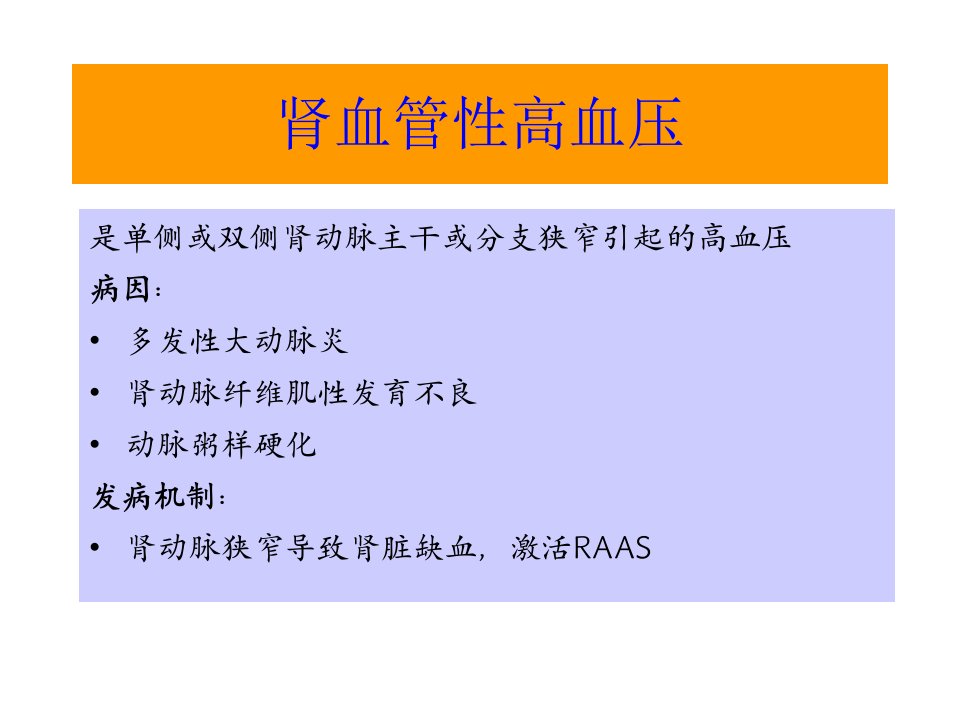 肾血管性高血压

是单侧或双侧肾动脉主干或分支狭窄引起的高血压

病因：

• 多发性大动脉炎
• 肾动脉纤维肌性发育不良
• 动脉粥样硬化

发病机制：

• 肾动脉狭窄导致肾脏缺血，激活RAAS